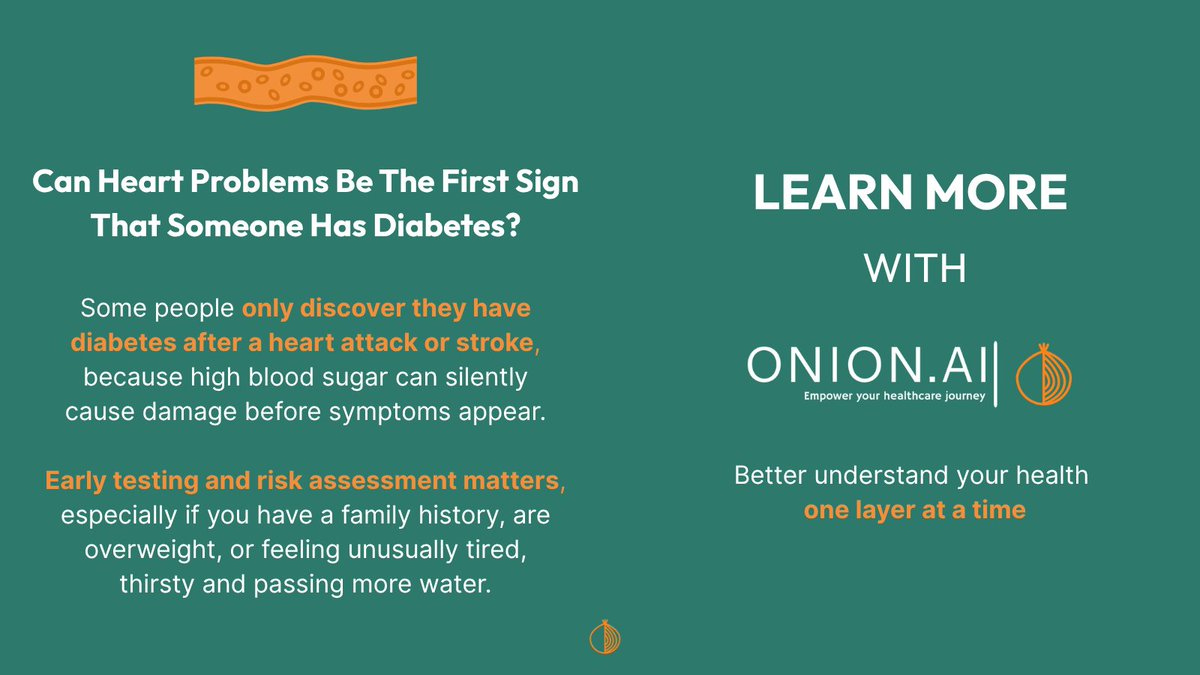 Can Heart Problems Be The First Sign That Someone Has Diabetes?

Some people only discover they have diabetes after a heart attack or stroke, because high blood sugar can silently cause damage before symptoms appear.

Early testing and risk assessment matters, especially if you have a family history, are overweight, or feeling unusually tired, thirsty and passing more water.

LEARN MORE

WITH

ONION.AI
Empower your healthcare journey

Better understand your health
one layer at a time